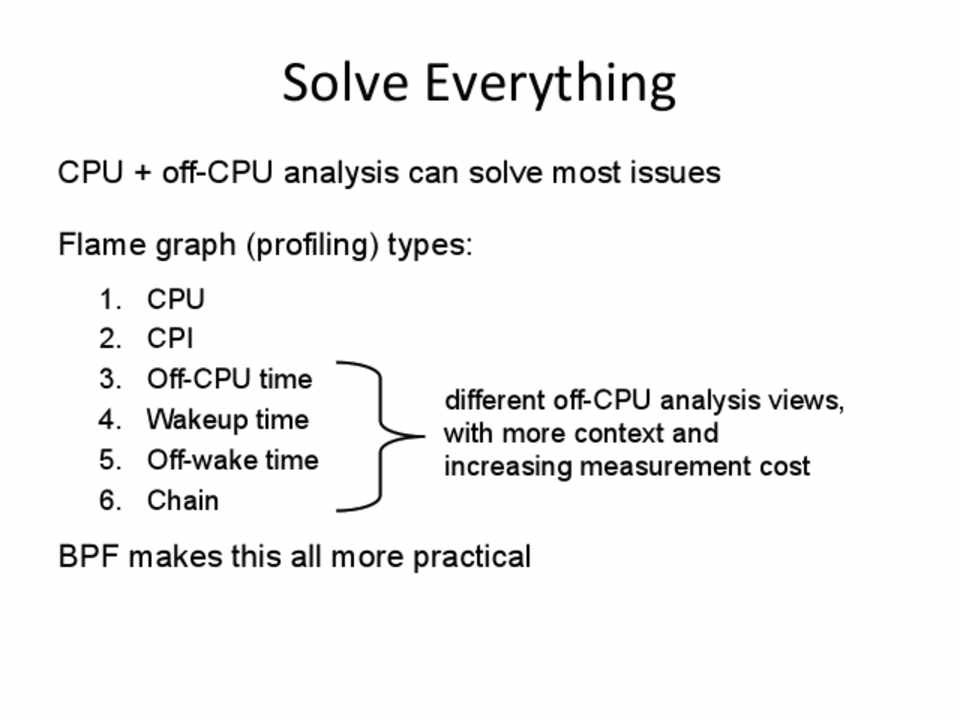 Solve Everything

CPU + off-CPU analysis can solve most issues

Flame graph (profiling) types:

1. CPU
2. CPI
3. Off-CPU time
4. Wakeup time
5. Off-wake time
6. Chain

different off-CPU analysis views, with more context and increasing measurement cost

BPF makes this all more practical